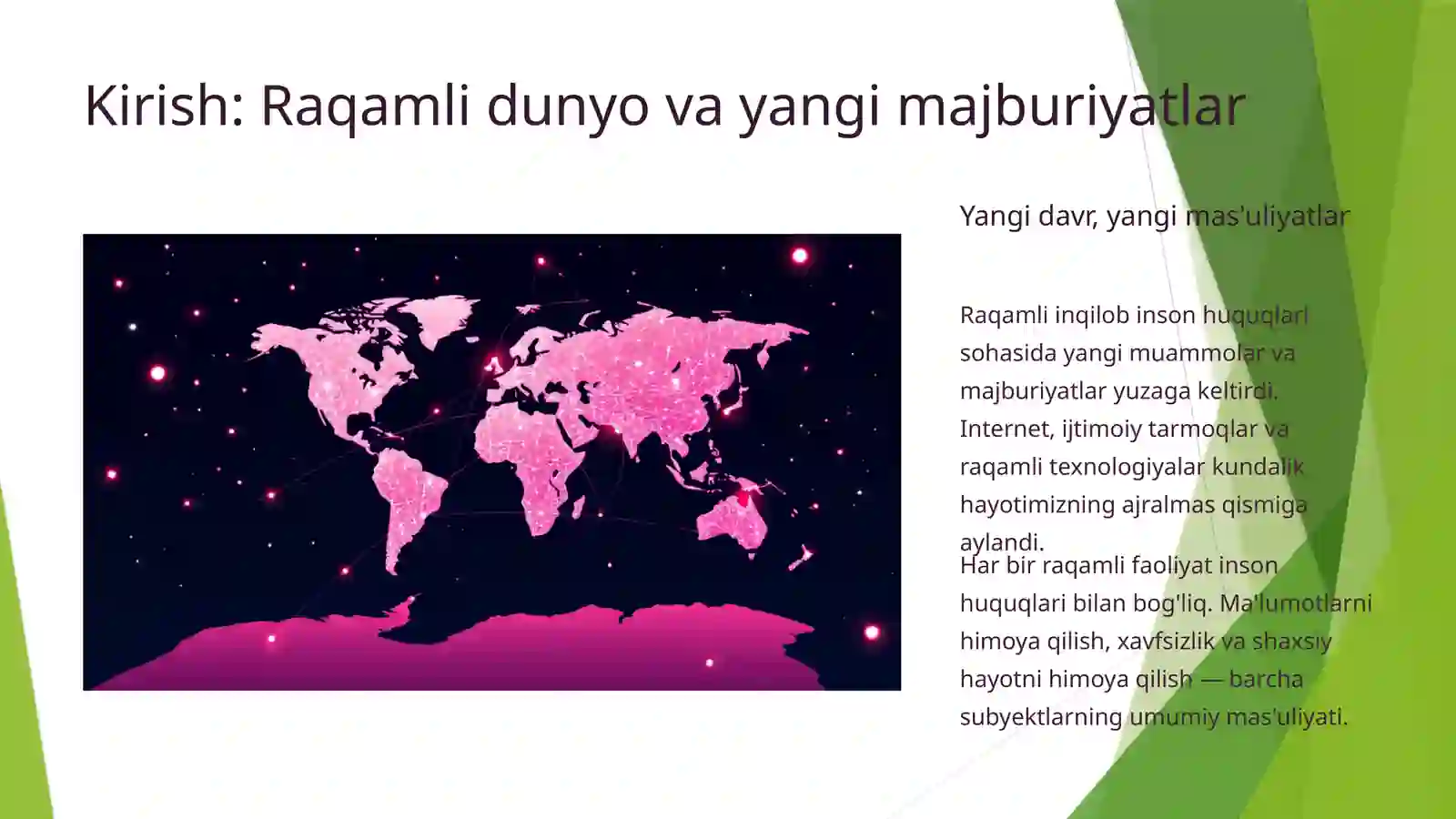 Kirish: Raqamli dunyo va yangi majburiyatlar

Yangi davr, yangi mas'uliyatlar

Raqamli inqilob inson huquqlari sohasida yangi muammolar va majburiyatlar yuzaga keltirdi. Internet, ijtimoiy tarmoqlar va raqamli texnologiyalar kundalik hayotimizning ajralmas qismiga aylandi.

Har bir raqamli faoliyat inson huquqlari bilan bog'liq. Ma'lumotlarni himoya qilish, xavfsizlik va shaxsiy hayotni himoya qilish — barcha subyektlarning umumiy mas'uliyati.